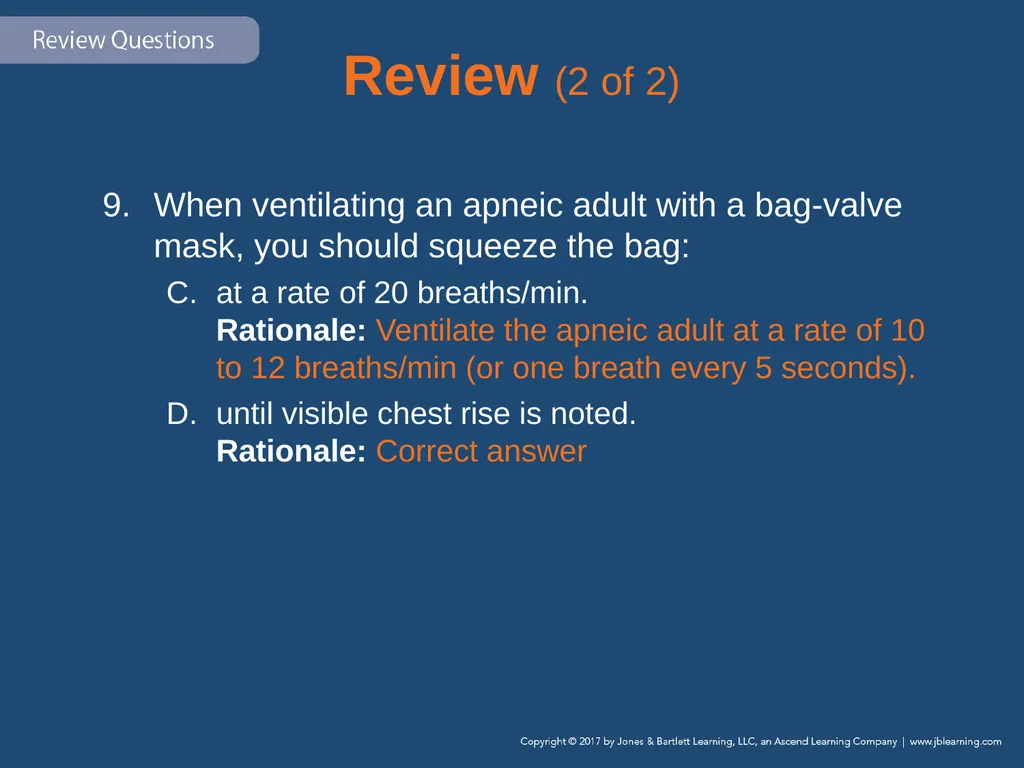 Review Questions

Review (2 of 2)

9. When ventilating an apneic adult with a bag-valve mask, you should squeeze the bag:

C. at a rate of 20 breaths/min.
Rationale: Ventilate the apneic adult at a rate of 10 to 12 breaths/min (or one breath every 5 seconds).

D. until visible chest rise is noted.
Rationale: Correct answer

Copyright © 2017 by Jones & Bartlett Learning, LLC, an Ascend Learning Company | www.jblearning.com